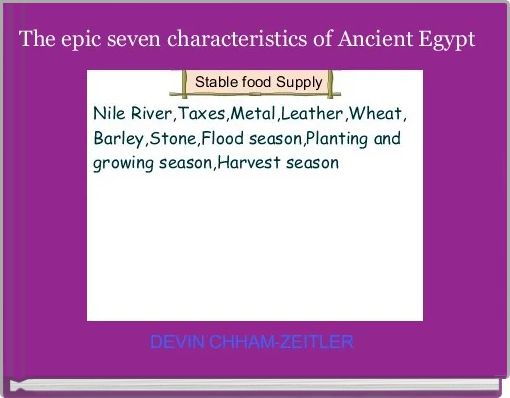 The epic seven characteristics of Ancient Egypt

Stable food Supply

Nile River,Taxes,Metal,Leather,Wheat, Barley,Stone,Flood season,Planting and growing season,Harvest season

DEVIN CHHAM-ZEITLER